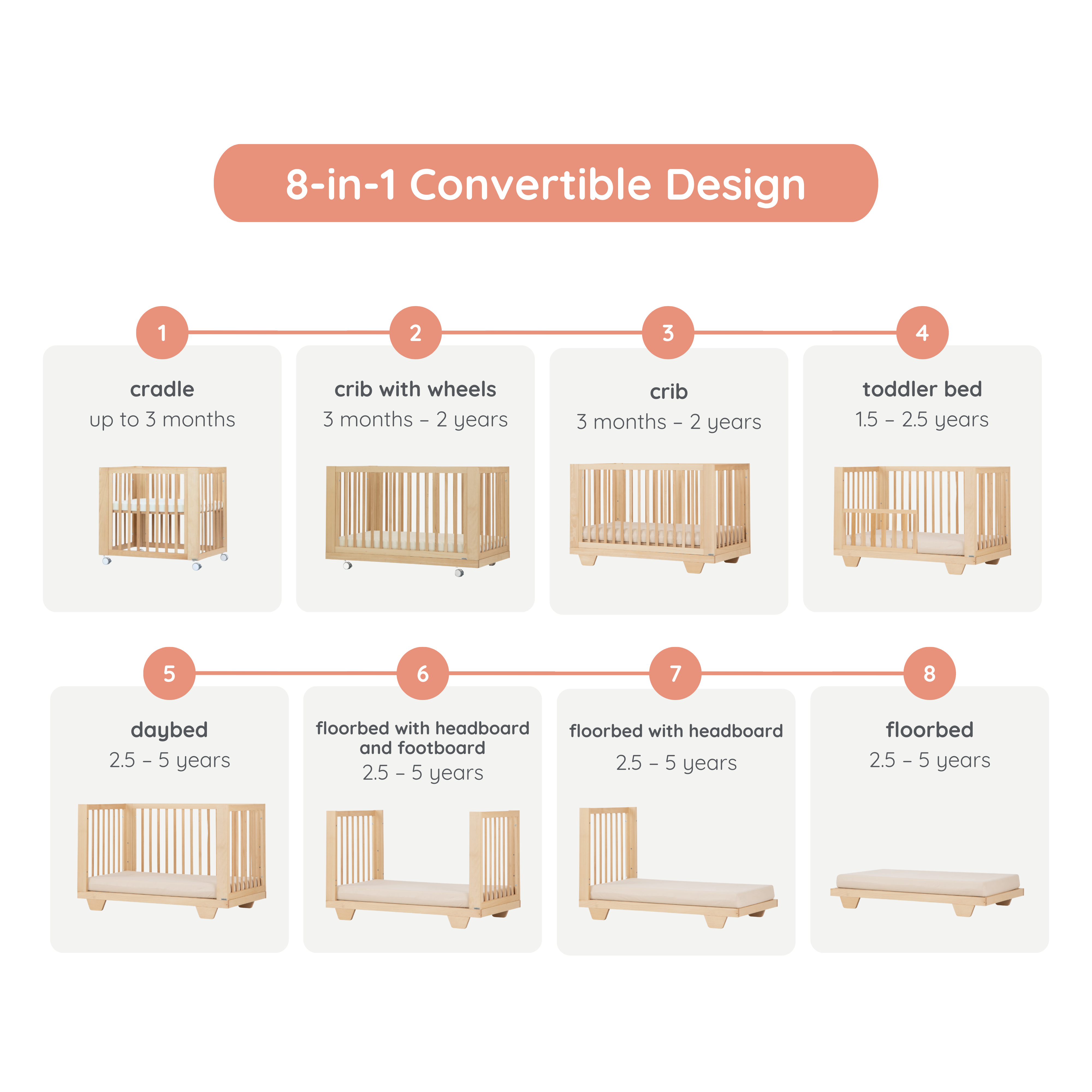 8-in-1 Convertible Design

1
cradle
up to 3 months

2
crib with wheels
3 months – 2 years

3
crib
3 months – 2 years

4
toddler bed
1.5 – 2.5 years

5
daybed
2.5 – 5 years

6
floorbed with headboard and footboard
2.5 – 5 years

7
floorbed with headboard
2.5 – 5 years

8
floorbed
2.5 – 5 years